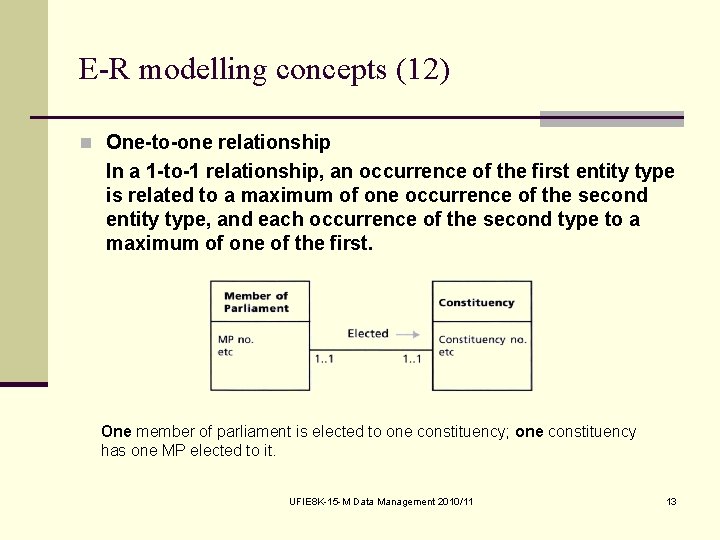 E-R modelling concepts (12)

One-to-one relationship

In a 1-to-1 relationship, an occurrence of the first entity type is related to a maximum of one occurrence of the second entity type, and each occurrence of the second type to a maximum of one of the first.

Member of Parliament

MP no.
etc

Elected

1..1

1..1

Constituency

Constituency no.
etc

One member of parliament is elected to one constituency; one constituency has one MP elected to it.

UFIE8K-15-M Data Management 2010/11

13